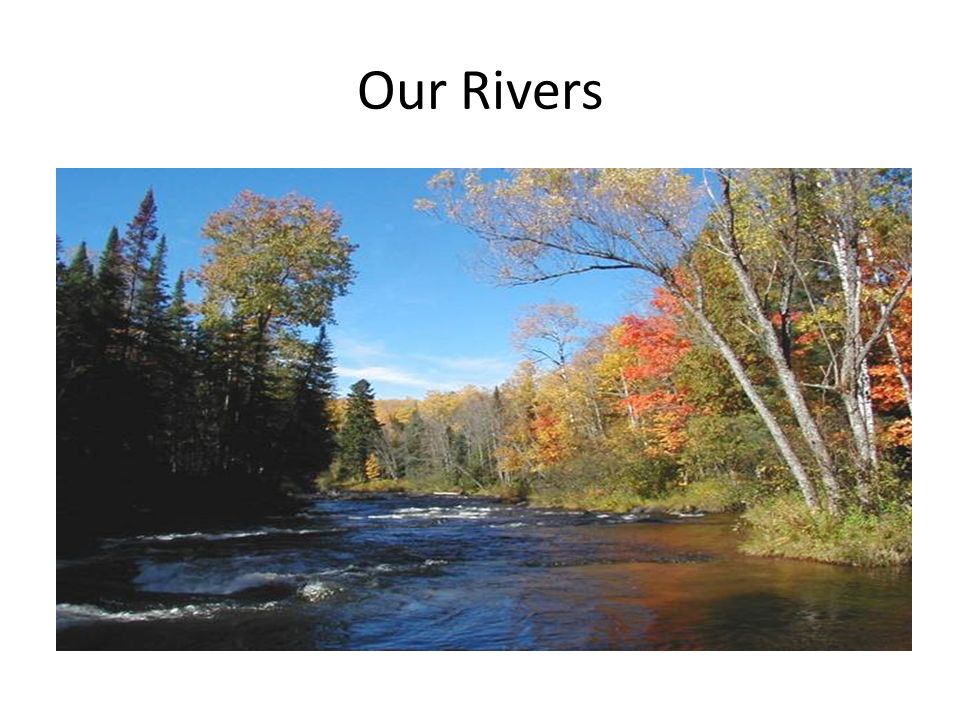 Our Rivers